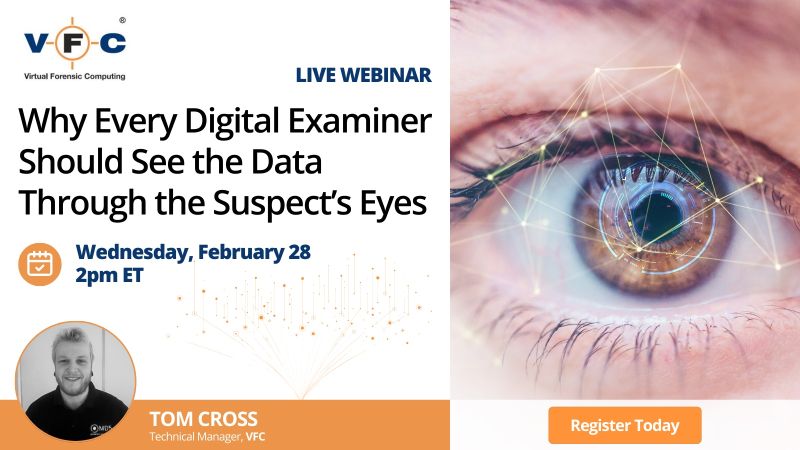 V-F-C®
Virtual Forensic Computing

LIVE WEBINAR

Why Every Digital Examiner Should See the Data Through the Suspect's Eyes

Wednesday, February 28
2pm ET

TOM CROSS
Technical Manager, VFC

Register Today